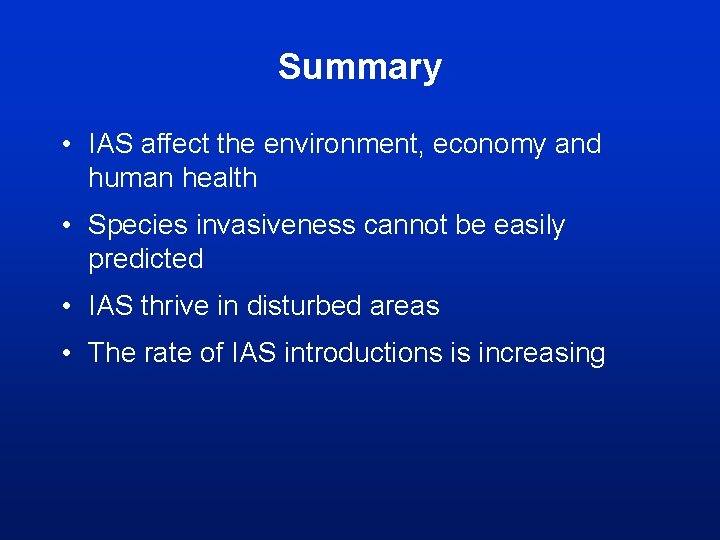 Summary

• IAS affect the environment, economy and human health

• Species invasiveness cannot be easily predicted

• IAS thrive in disturbed areas

• The rate of IAS introductions is increasing